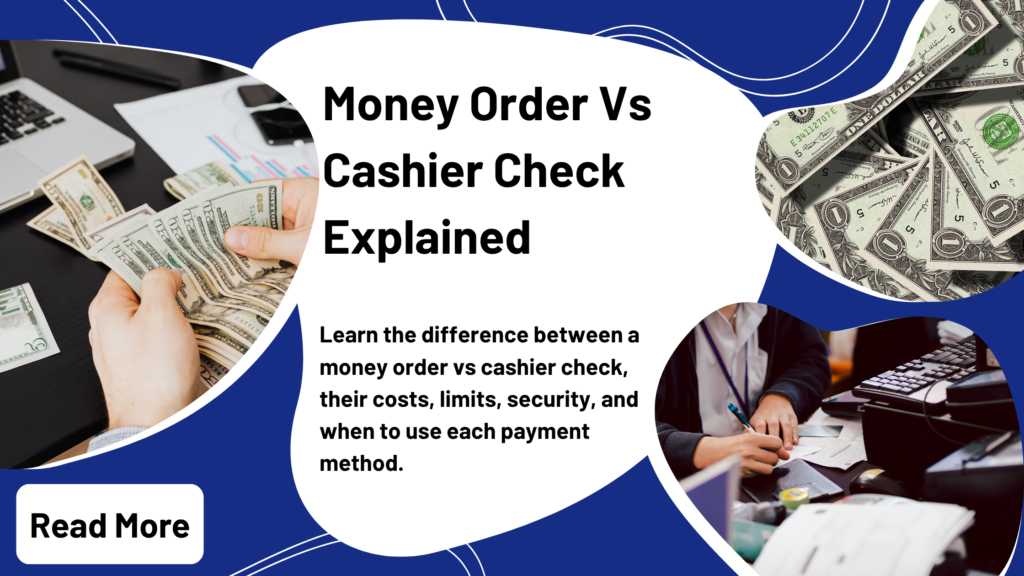 Money Order Vs Cashier Check Explained

Learn the difference between a money order vs cashier check, their costs, limits, security, and when to use each payment method.

Read More